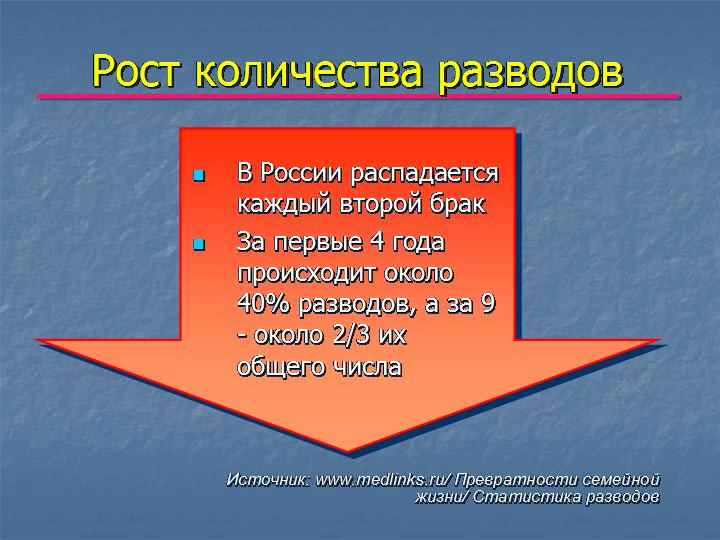 Рост количества разводов

- В России распадается каждый второй брак
- За первые 4 года происходит около 40% разводов, а за 9 - около 2/3 их общего числа

Источник: www.medlinks.ru/ Превратности семейной жизни/ Статистика разводов